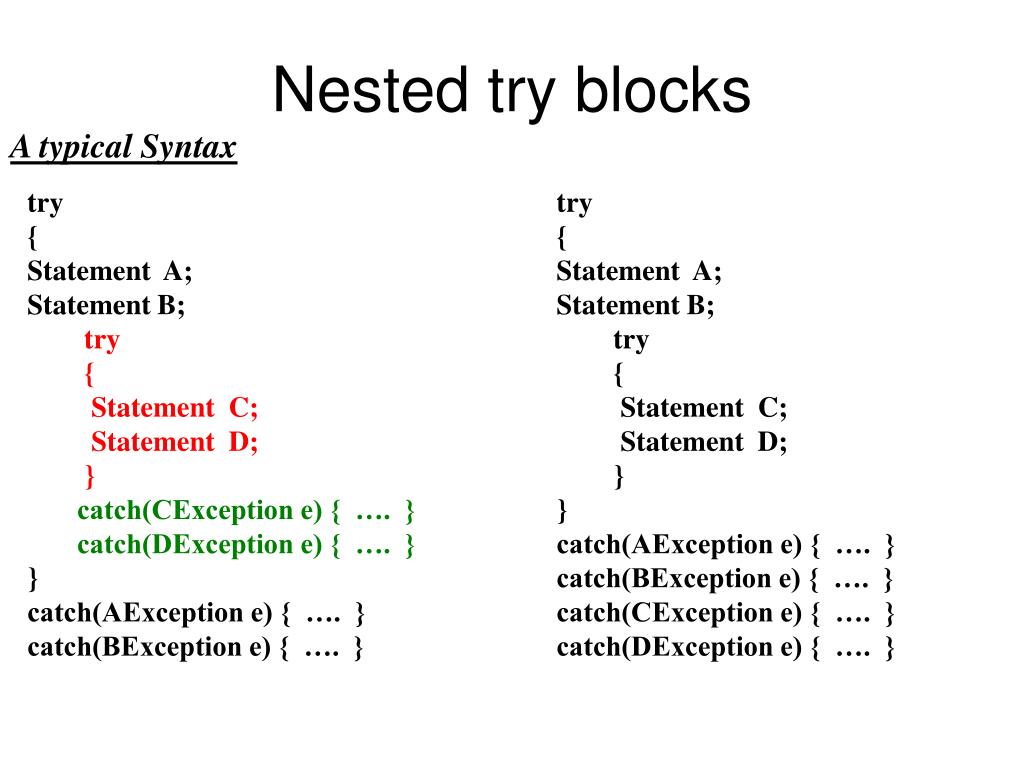 Nested try blocks

A typical Syntax

try
{
Statement A;
Statement B;
try
{
Statement C;
Statement D;
}
catch(CException e) { …. }
catch(DException e) { …. }
}
catch(AException e) { …. }
catch(BException e) { …. }

try
{
Statement A;
Statement B;
try
{
Statement C;
Statement D;
}
}
catch(AException e) { …. }
catch(BException e) { …. }
catch(CException e) { …. }
catch(DException e) { …. }